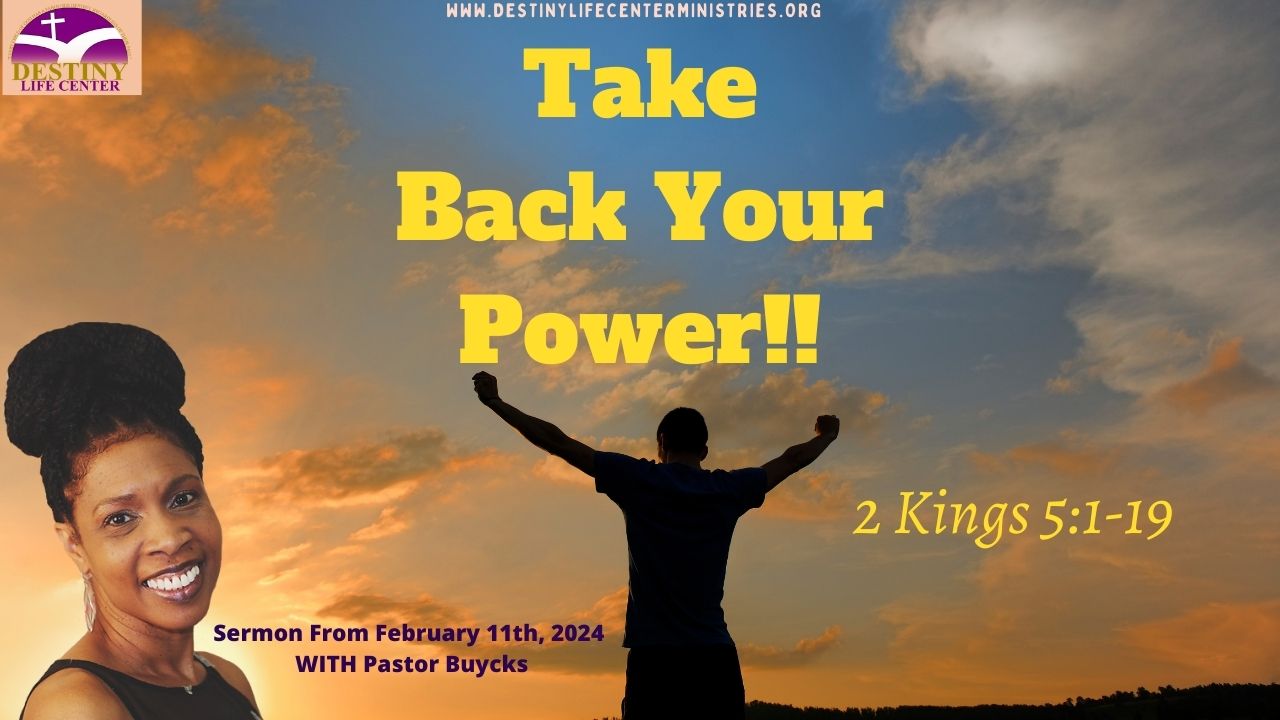 DESTINY
LIFE CENTER

WWW.DESTINYLIFECENTERMINISTRIES.ORG

Take
Back Your
Power!!

2 Kings 5:1-19

Sermon From February 11th, 2024
WITH Pastor Buycks